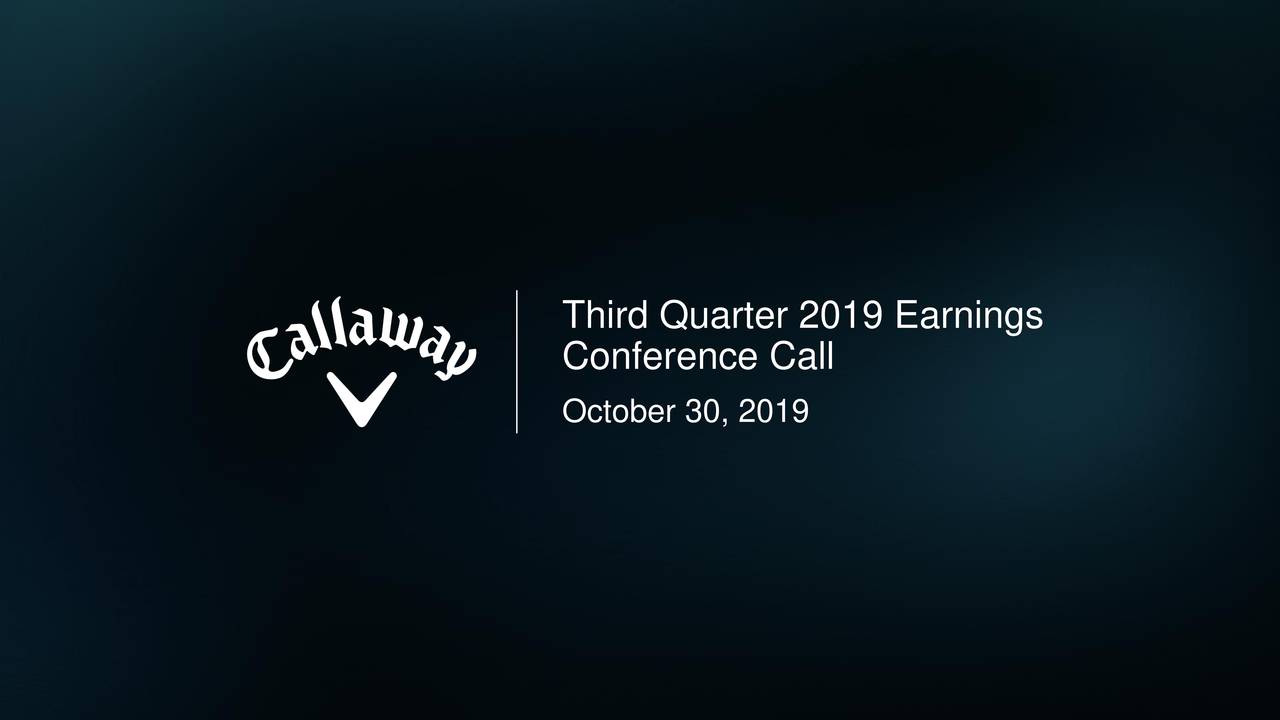 Callaway

Third Quarter 2019 Earnings Conference Call

October 30, 2019